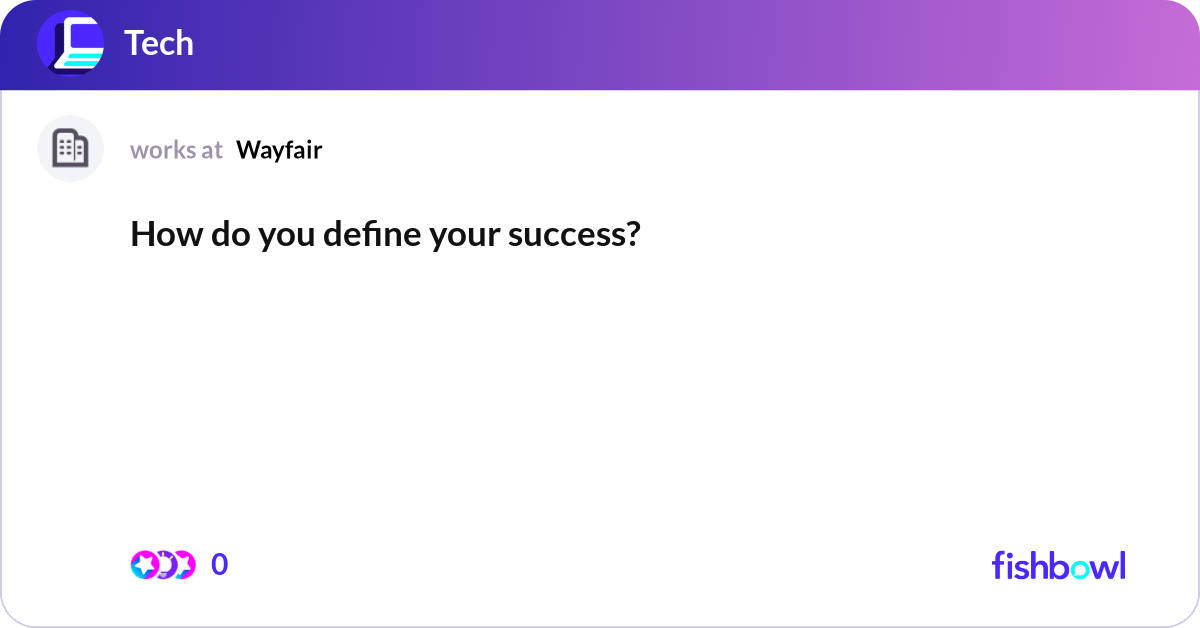 Tech

works at Wayfair

How do you define your success?

0

fishbowl